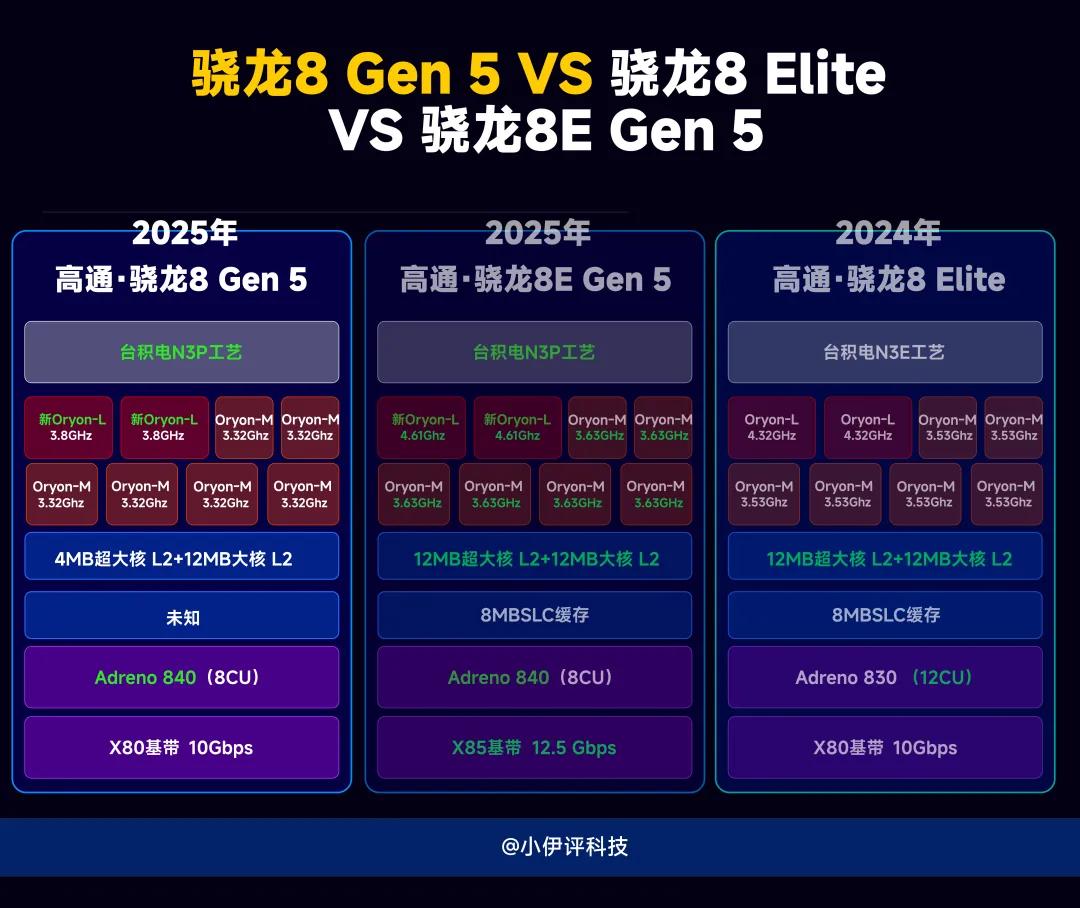 骁龙8 Gen 5 VS 骁龙8 Elite VS 骁龙8E Gen 5

2025年
高通·骁龙8 Gen 5

台积电N3P工艺

新Oryon-L 3.8GHz
新Oryon-L 3.8GHz
Oryon-M 3.32Ghz
Oryon-M 3.32Ghz
Oryon-M 3.32Ghz
Oryon-M 3.32Ghz
Oryon-M 3.32Ghz
Oryon-M 3.32Ghz

4MB超大核 L2+12MB大核 L2

未知

Adreno 840（8CU）

X80基带 10Gbps

2025年
高通·骁龙8E Gen 5

台积电N3P工艺

新Oryon-L 4.61Ghz
新Oryon-L 4.61Ghz
Oryon-M 3.63GHz
Oryon-M 3.63GHz
Oryon-M 3.63GHz
Oryon-M 3.63GHz
Oryon-M 3.63GHz
Oryon-M 3.63GHz

12MB超大核 L2+12MB大核 L2

8MBSLC缓存

Adreno 840（8CU）

X85基带 12.5 Gbps

2024年
高通·骁龙8 Elite

台积电N3E工艺

Oryon-L 4.32GHz
Oryon-L 4.32GHz
Oryon-M 3.53Ghz
Oryon-M 3.53Ghz
Oryon-M 3.53Ghz
Oryon-M 3.53Ghz
Oryon-M 3.53Ghz
Oryon-M 3.53Ghz

12MB超大核 L2+12MB大核 L2

8MBSLC缓存

Adreno 830 （12CU）

X80基带 10Gbps

@小伊评科技